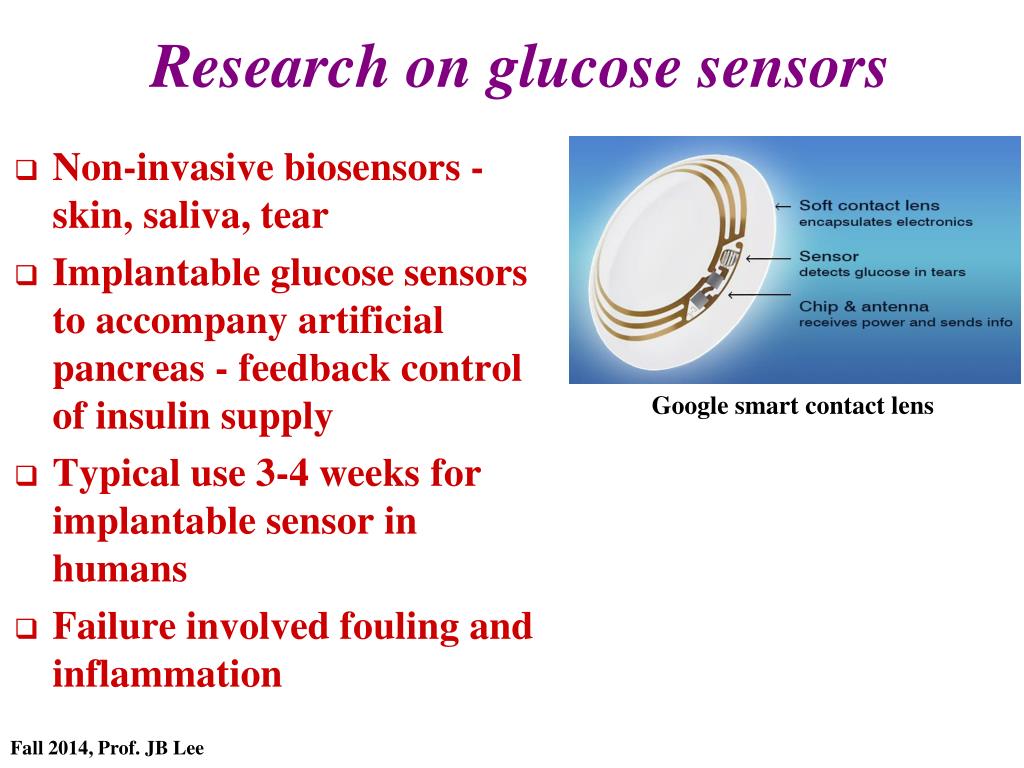 Research on glucose sensors

❑ Non-invasive biosensors - skin, saliva, tear

❑ Implantable glucose sensors to accompany artificial pancreas - feedback control of insulin supply

❑ Typical use 3-4 weeks for implantable sensor in humans

❑ Failure involved fouling and inflammation

Soft contact lens
encapsulates electronics

Sensor
detects glucose in tears

Chip & antenna
receives power and sends info

Google smart contact lens

Fall 2014, Prof. JB Lee